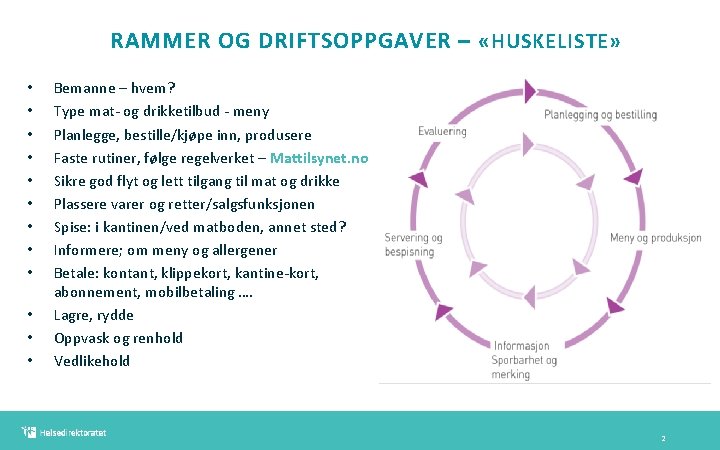 RAMMER OG DRIFTSOPPGAVER – «HUSKELISTE»

• Bemanne – hvem?
• Type mat- og drikketilbud - meny
• Planlegge, bestille/kjøpe inn, produsere
• Faste rutiner, følge regelverket – Mattilsynet.no
• Sikre god flyt og lett tilgang til mat og drikke
• Plassere varer og retter/salgsfunksjonen
• Spise: i kantinen/ved matboden, annet sted?
• Informere; om meny og allergener
• Betale: kontant, klippekort, kantine-kort, abonnement, mobilbetaling ….
• Lagre, rydde
• Oppvask og renhold
• Vedlikehold

Evaluering

Planlegging og bestilling

Meny og produksjon

Informasjon Sporbarhet og merking

Servering og bespisning

Helsedirektoratet

2